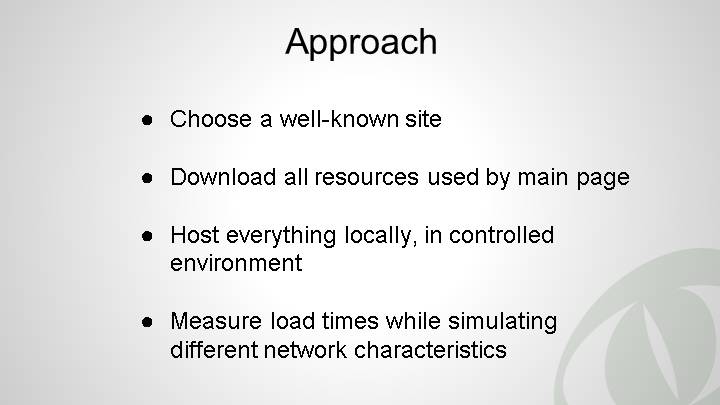 Approach

● Choose a well-known site

● Download all resources used by main page

● Host everything locally, in controlled environment

● Measure load times while simulating different network characteristics